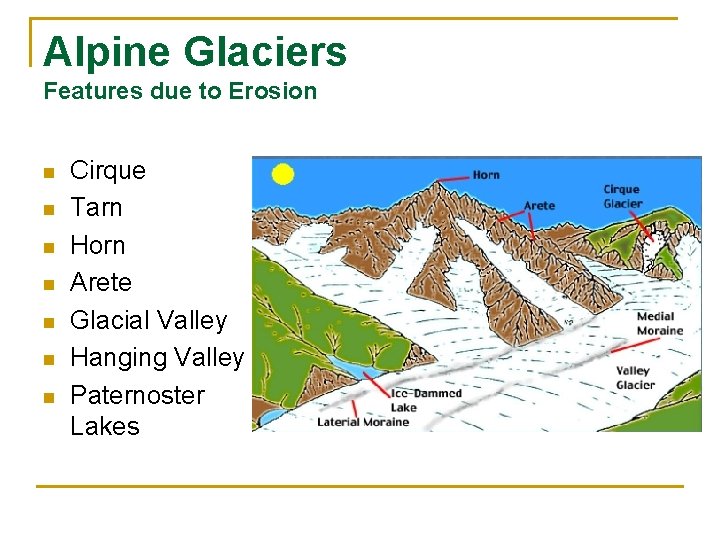 Alpine Glaciers
Features due to Erosion

- Cirque
- Tarn
- Horn
- Arete
- Glacial Valley
- Hanging Valley
- Paternoster Lakes

Horn
Arete
Cirque Glacier
Medial Moraine
Valley Glacier
Ice-Dammed Lake
Laterial Moraine